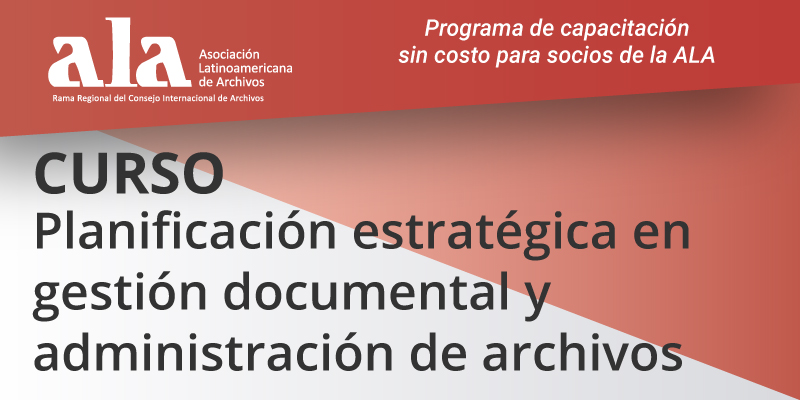 ala Asociación Latinoamericana de Archivos
Rama Regional del Consejo Internacional de Archivos

Programa de capacitación sin costo para socios de la ALA

CURSO
Planificación estratégica en gestión documental y administración de archivos